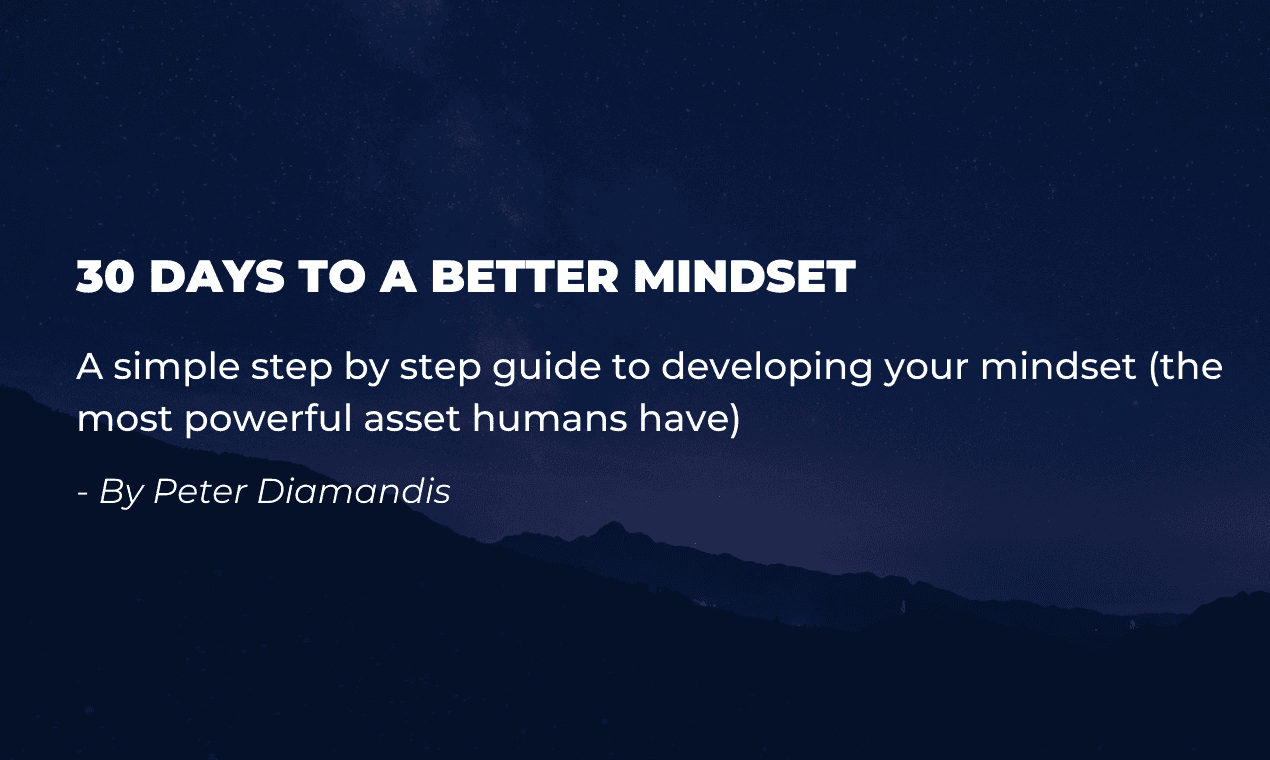 30 DAYS TO A BETTER MINDSET

A simple step by step guide to developing your mindset (the most powerful asset humans have)

- By Peter Diamandis